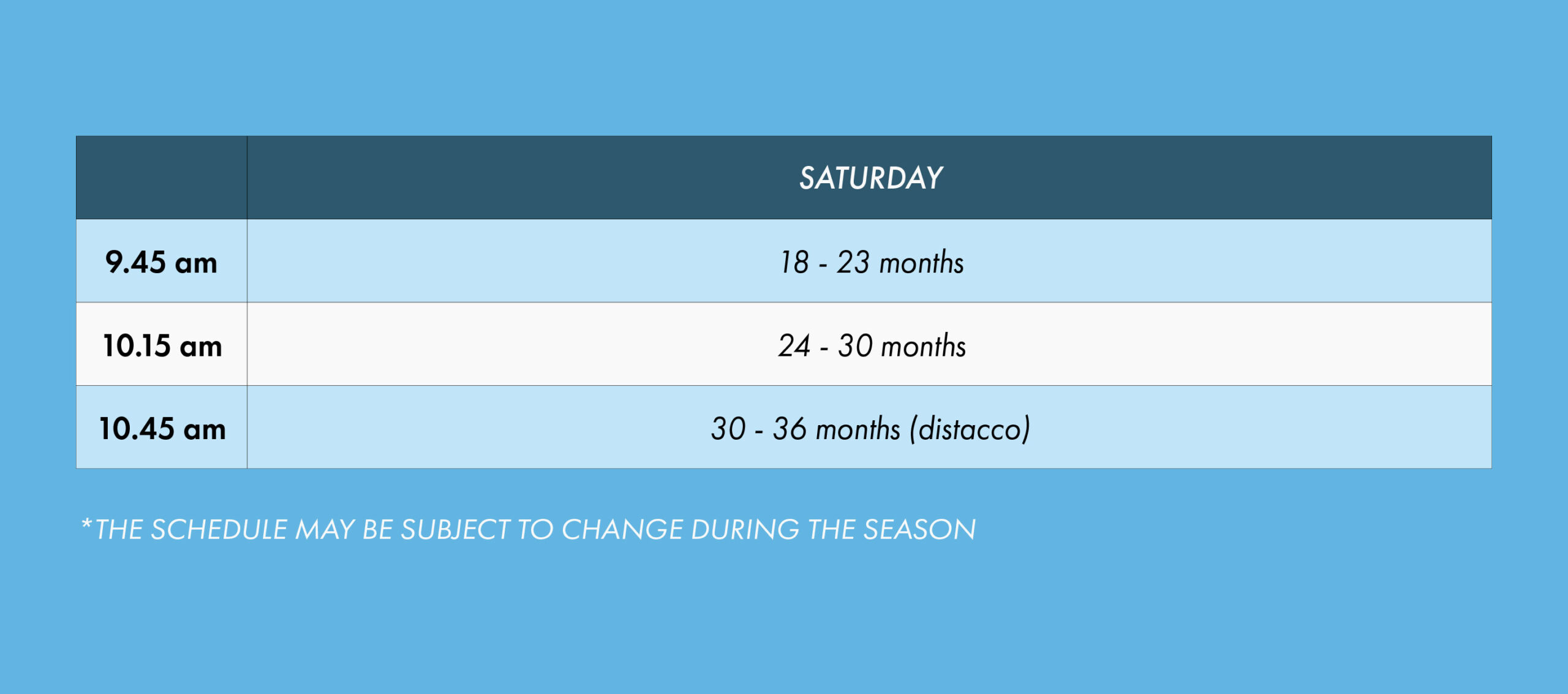 | | SATURDAY |
|---|---|
| 9.45 am | 18 - 23 months |
| 10.15 am | 24 - 30 months |
| 10.45 am | 30 - 36 months (distacco) |

*THE SCHEDULE MAY BE SUBJECT TO CHANGE DURING THE SEASON